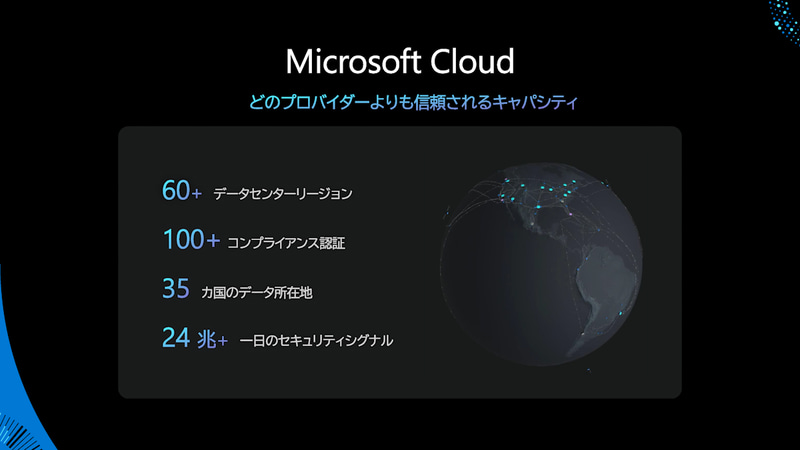 Microsoft Cloud

どのプロバイダーよりも信頼されるキャパシティ

60+ データセンターリージョン

100+ コンプライアンス認証

35 カ国のデータ所在地

24 兆+ 一日のセキュリティシグナル